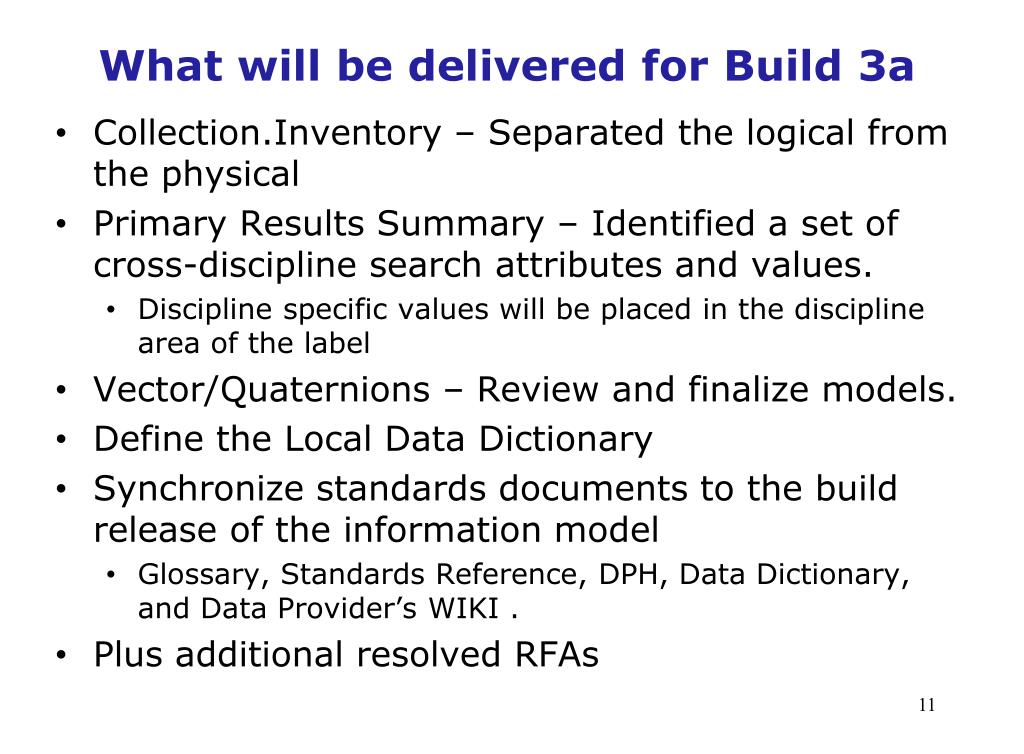 What will be delivered for Build 3a

• Collection.Inventory – Separated the logical from the physical
• Primary Results Summary – Identified a set of cross-discipline search attributes and values.
  • Discipline specific values will be placed in the discipline area of the label
• Vector/Quaternions – Review and finalize models.
• Define the Local Data Dictionary
• Synchronize standards documents to the build release of the information model
  • Glossary, Standards Reference, DPH, Data Dictionary, and Data Provider’s WIKI .
• Plus additional resolved RFAs

11